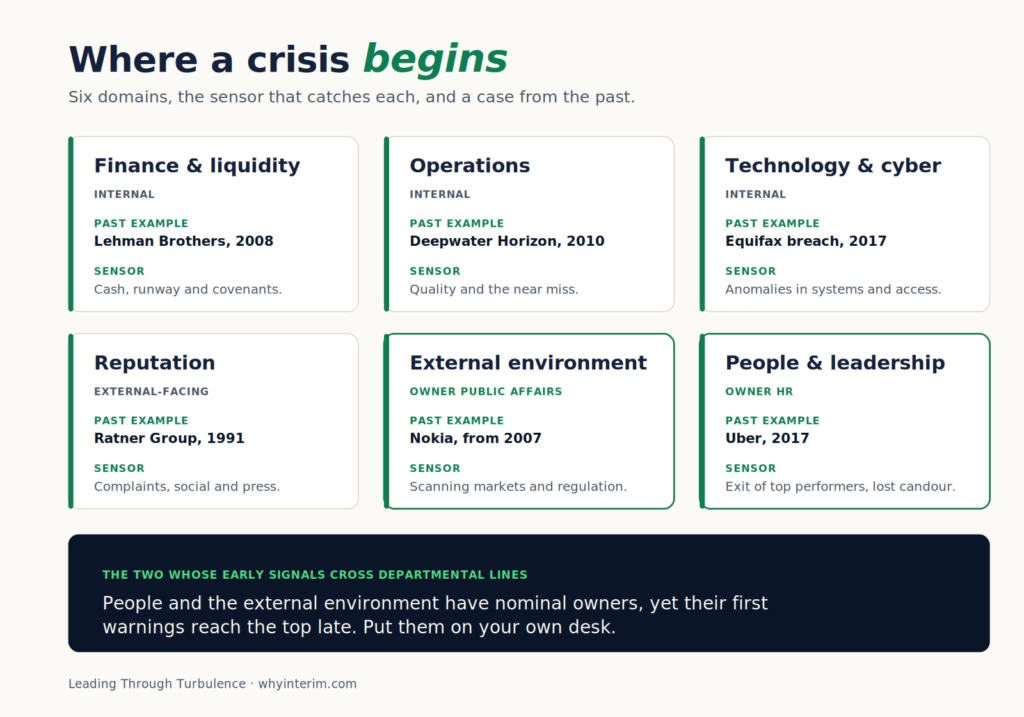 Where a crisis begins

Six domains, the sensor that catches each, and a case from the past.

Finance & liquidity
INTERNAL
PAST EXAMPLE
Lehman Brothers, 2008
SENSOR
Cash, runway and covenants.

Operations
INTERNAL
PAST EXAMPLE
Deepwater Horizon, 2010
SENSOR
Quality and the near miss.

Technology & cyber
INTERNAL
PAST EXAMPLE
Equifax breach, 2017
SENSOR
Anomalies in systems and access.

Reputation
EXTERNAL-FACING
PAST EXAMPLE
Ratner Group, 1991
SENSOR
Complaints, social and press.

External environment
OWNER PUBLIC AFFAIRS
PAST EXAMPLE
Nokia, from 2007
SENSOR
Scanning markets and regulation.

People & leadership
OWNER HR
PAST EXAMPLE
Uber, 2017
SENSOR
Exit of top performers, lost candour.

THE TWO WHOSE EARLY SIGNALS CROSS DEPARTMENTAL LINES
People and the external environment have nominal owners, yet their first warnings reach the top late. Put them on your own desk.

Leading Through Turbulence · whyinterim.com